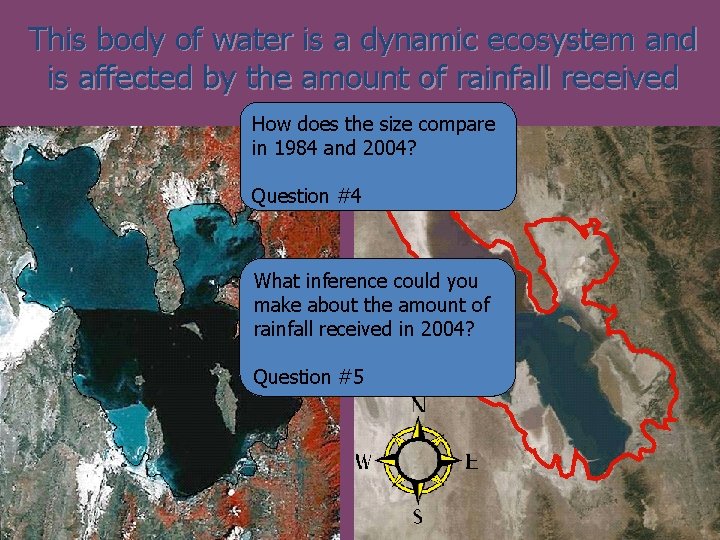 This body of water is a dynamic ecosystem and is affected by the amount of rainfall received

How does the size compare in 1984 and 2004?

Question #4

What inference could you make about the amount of rainfall received in 2004?

Question #5

N
W
E
S